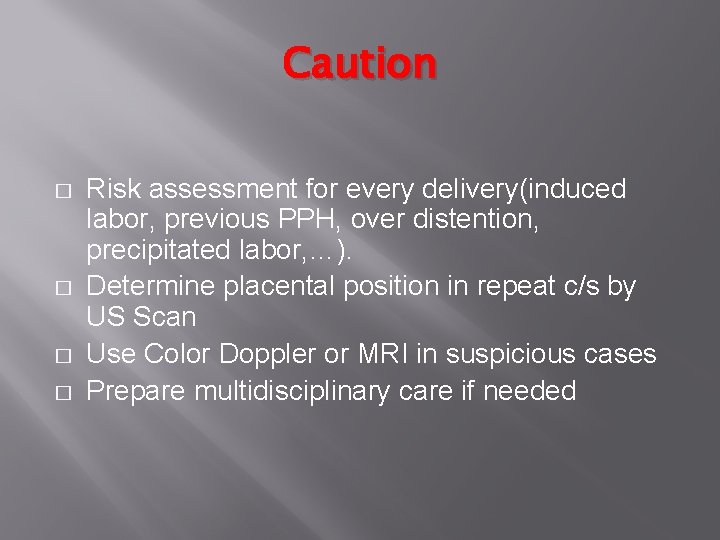 Caution

□ Risk assessment for every delivery(induced labor, previous PPH, over distention, precipitated labor,…).
□ Determine placental position in repeat c/s by US Scan
□ Use Color Doppler or MRI in suspicious cases
□ Prepare multidisciplinary care if needed